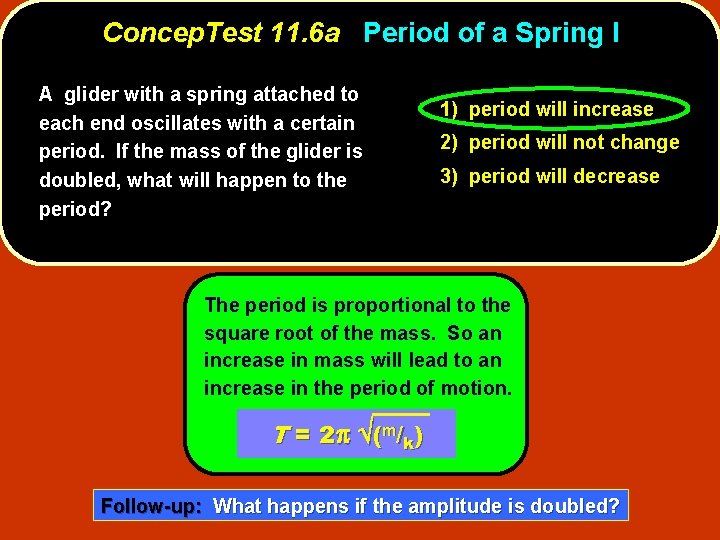 ConcepTest 11.6a Period of a Spring I

A glider with a spring attached to each end oscillates with a certain period. If the mass of the glider is doubled, what will happen to the period?

1) period will increase
2) period will not change
3) period will decrease

The period is proportional to the square root of the mass. So an increase in mass will lead to an increase in the period of motion.

$T = 2\pi \sqrt{(m/k)}$

Follow-up: What happens if the amplitude is doubled?